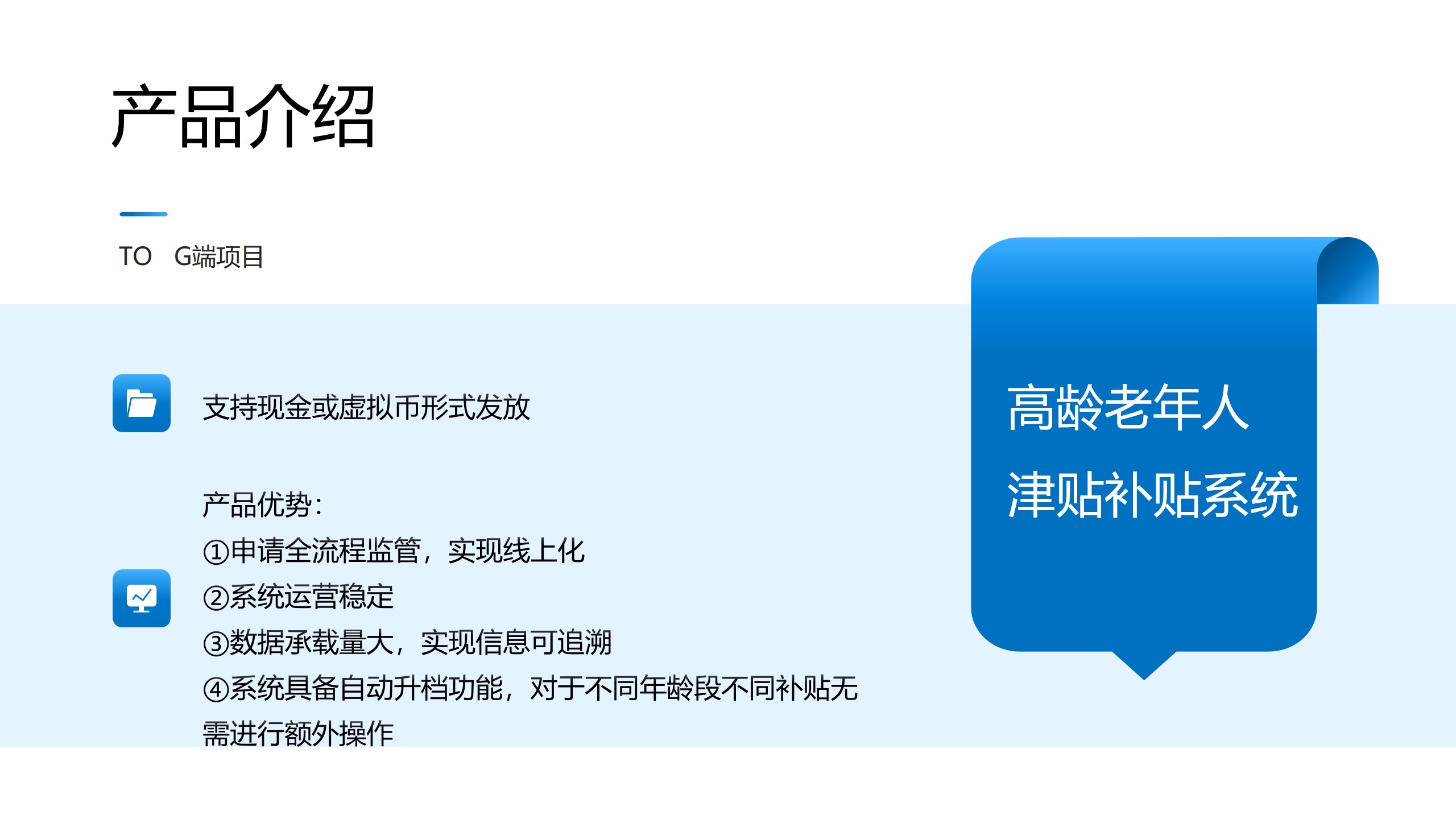 产品介绍

TO G端项目

支持现金或虚拟币形式发放

产品优势：
①申请全流程监管，实现线上化
②系统运营稳定
③数据承载量大，实现信息可追溯
④系统具备自动升档功能，对于不同年龄段不同补贴无需进行额外操作

高龄老年人
津贴补贴系统